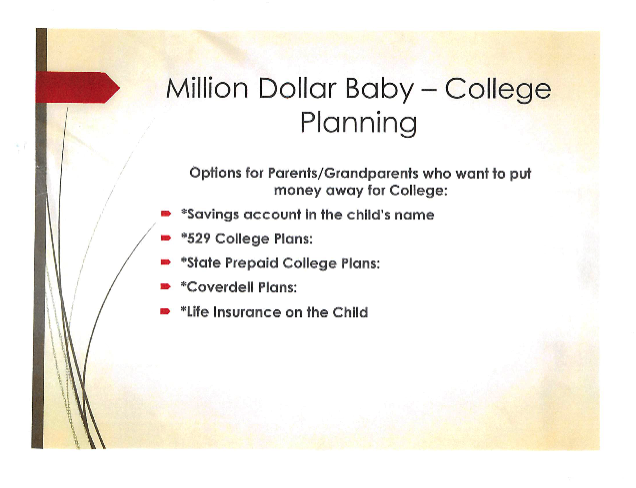 Million Dollar Baby – College Planning

Options for Parents/Grandparents who want to put money away for College:

*Savings account in the child's name

*529 College Plans:

*State Prepaid College Plans:

*Coverdell Plans:

*Life Insurance on the Child